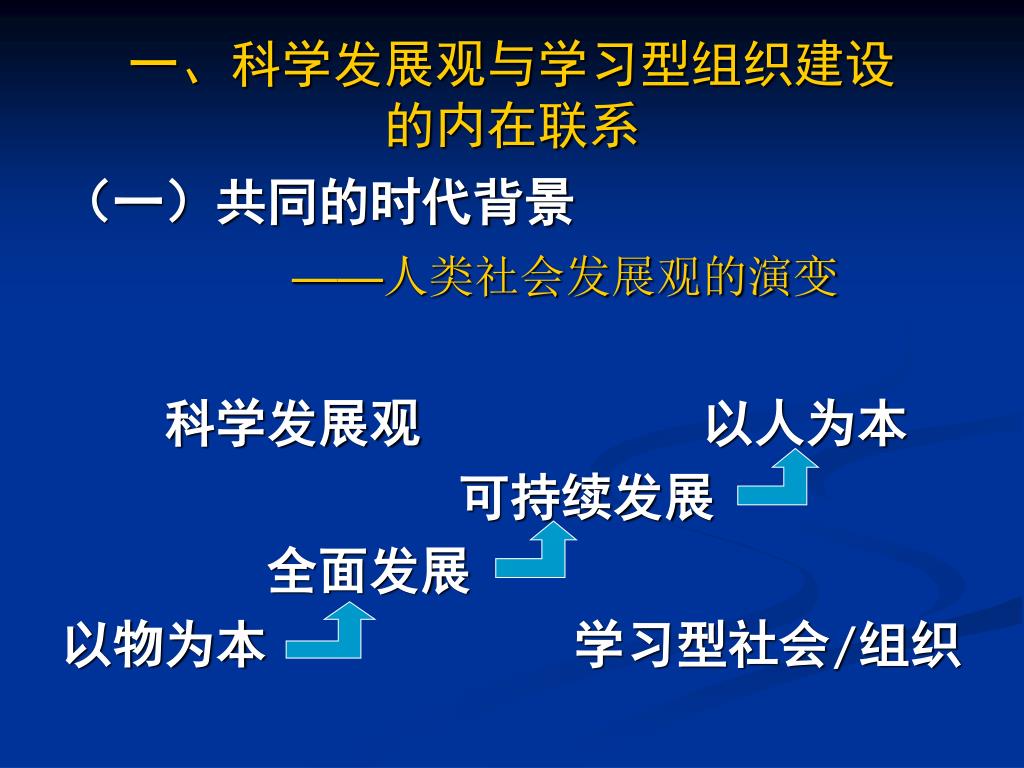 一、科学发展观与学习型组织建设的内在联系

（一）共同的时代背景

——人类社会发展观的演变

科学发展观

以人为本

可持续发展

全面发展

以物为本

学习型社会/组织